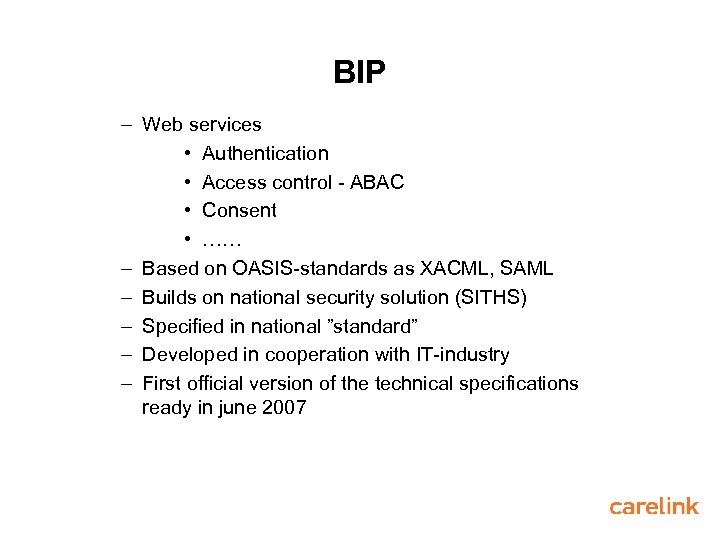 BIP

– Web services
  • Authentication
  • Access control - ABAC
  • Consent
  • ……
– Based on OASIS-standards as XACML, SAML
– Builds on national security solution (SITHS)
– Specified in national ”standard”
– Developed in cooperation with IT-industry
– First official version of the technical specifications ready in june 2007

carelink